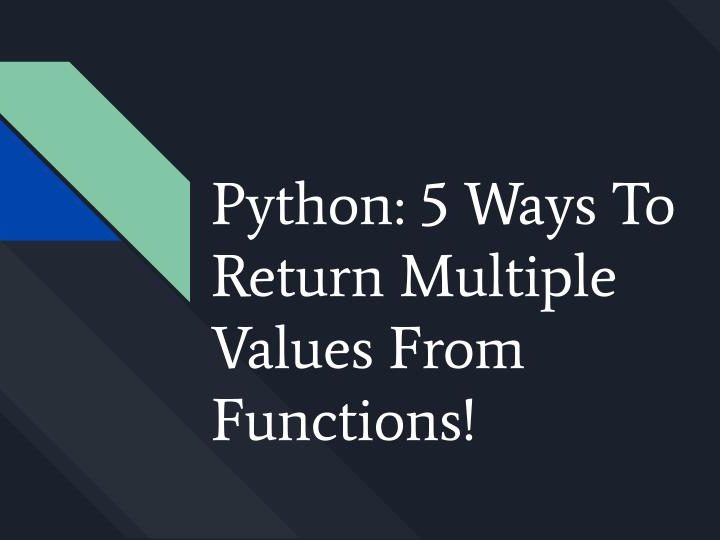 Python: 5 Ways To Return Multiple Values From Functions!